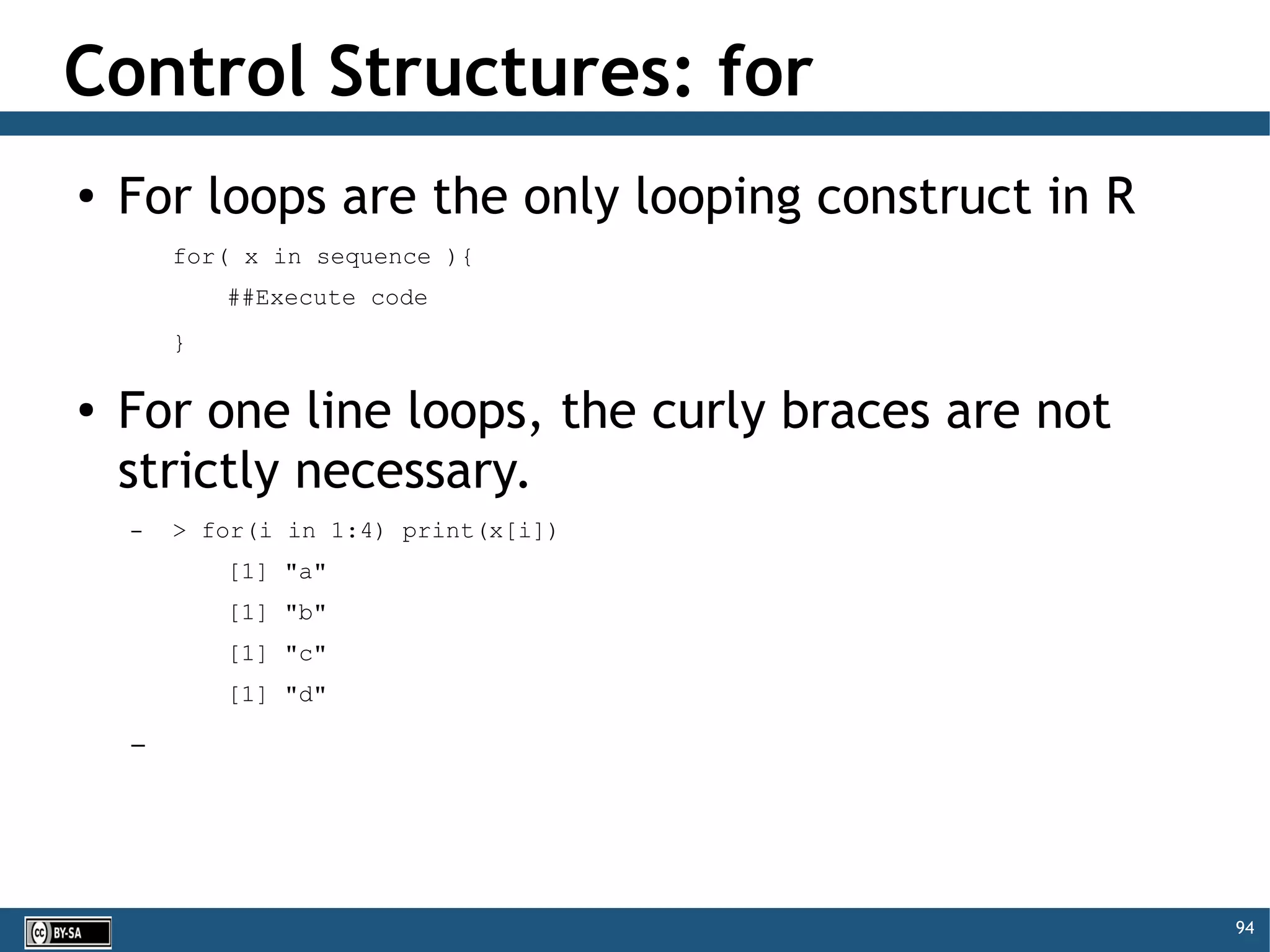 Control Structures: for

• For loops are the only looping construct in R

for( x in sequence ){

##Execute code

}

• For one line loops, the curly braces are not strictly necessary.

– > for(i in 1:4) print(x[i])

[1] "a"

[1] "b"

[1] "c"

[1] "d"

–

cc BY-SA

94